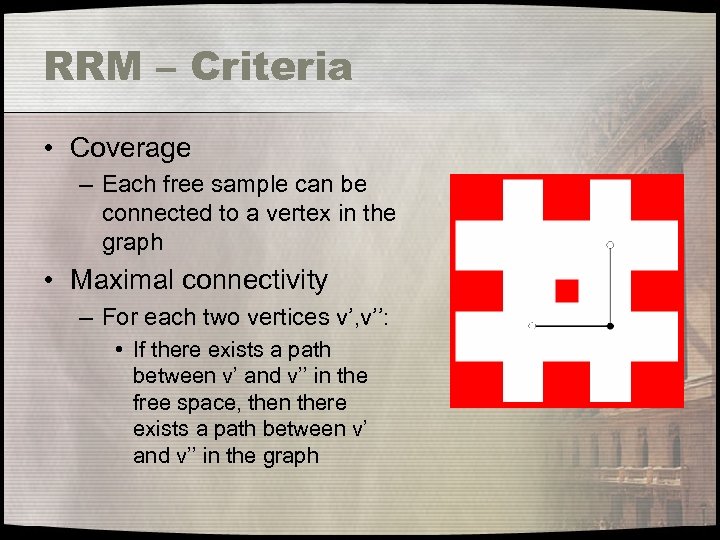 RRM – Criteria

• Coverage
– Each free sample can be connected to a vertex in the graph
• Maximal connectivity
– For each two vertices v’,v’’:
• If there exists a path between v’ and v’’ in the free space, then there exists a path between v’ and v’’ in the graph